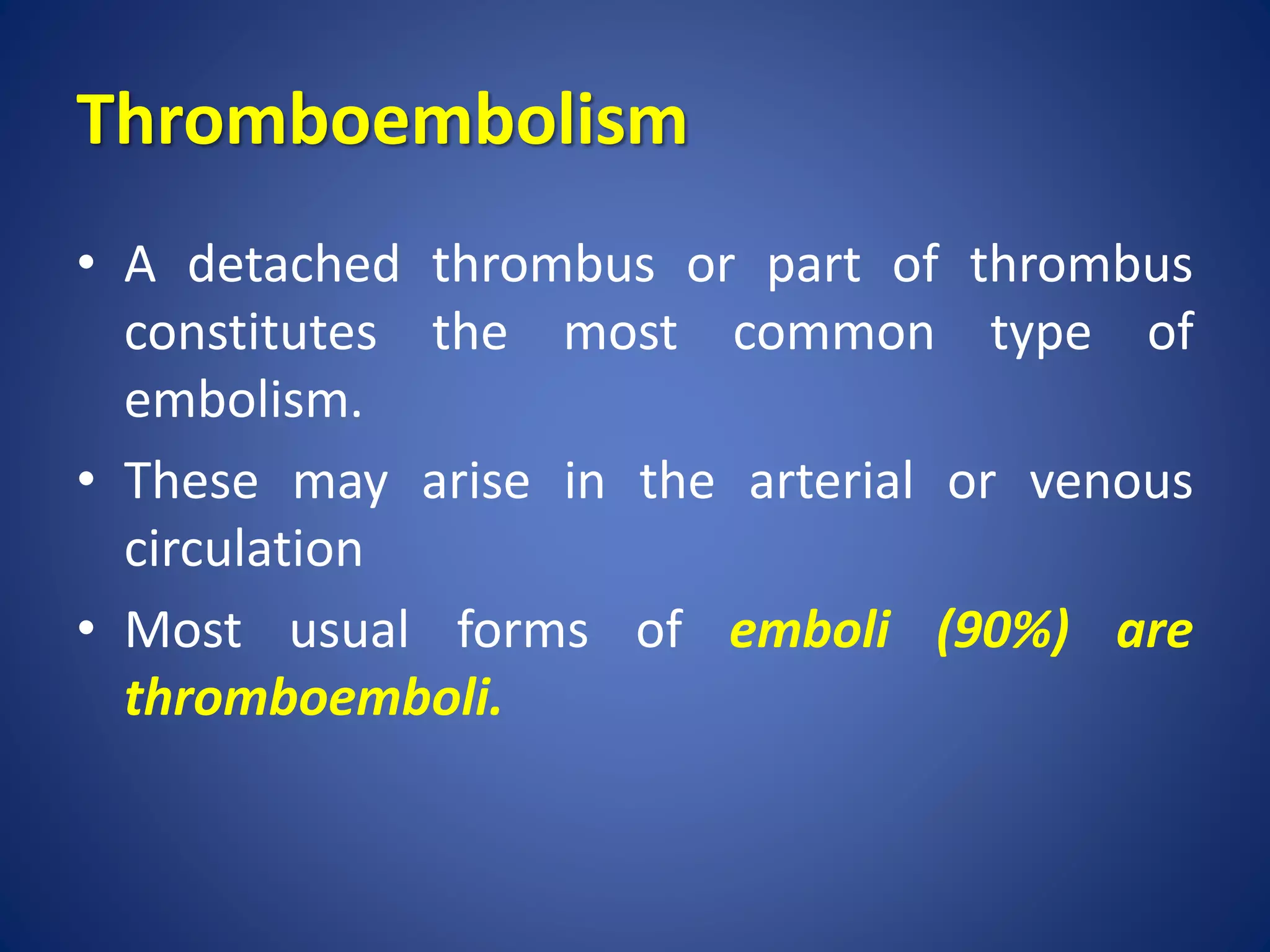 Thromboembolism

• A detached thrombus or part of thrombus constitutes the most common type of embolism.

• These may arise in the arterial or venous circulation

• Most usual forms of emboli (90%) are thromboemboli.